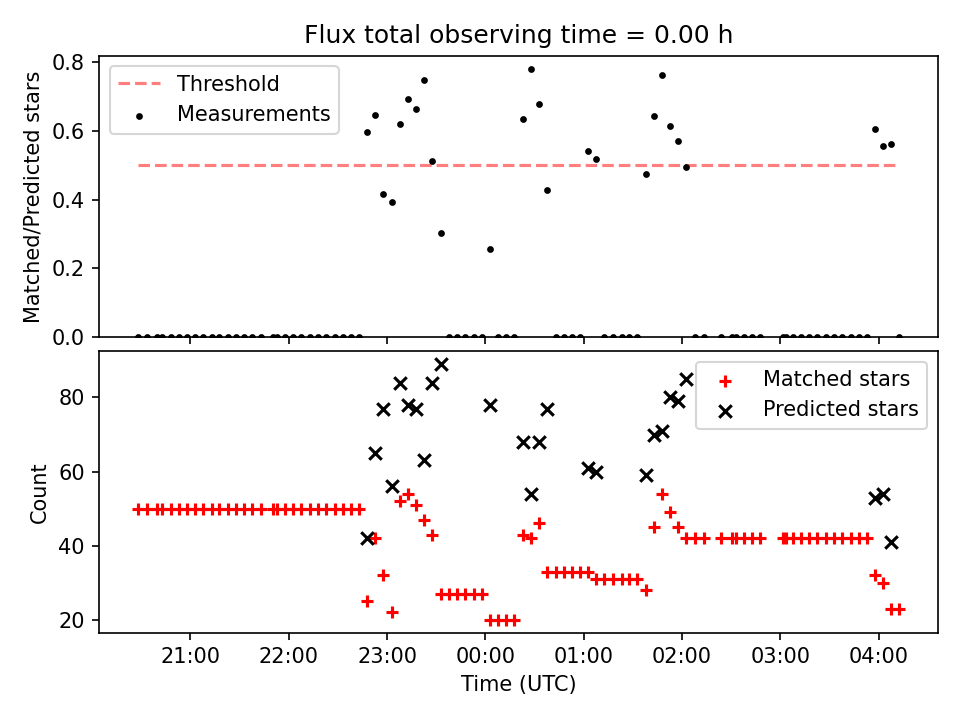 Flux total observing time = 0.00 h

Threshold
Measurements

Matched/Predicted stars

0.8
0.6
0.4
0.2
0.0

Matched stars
Predicted stars

Count

80
60
40
20

21:00
22:00
23:00
00:00
01:00
02:00
03:00
04:00

Time (UTC)